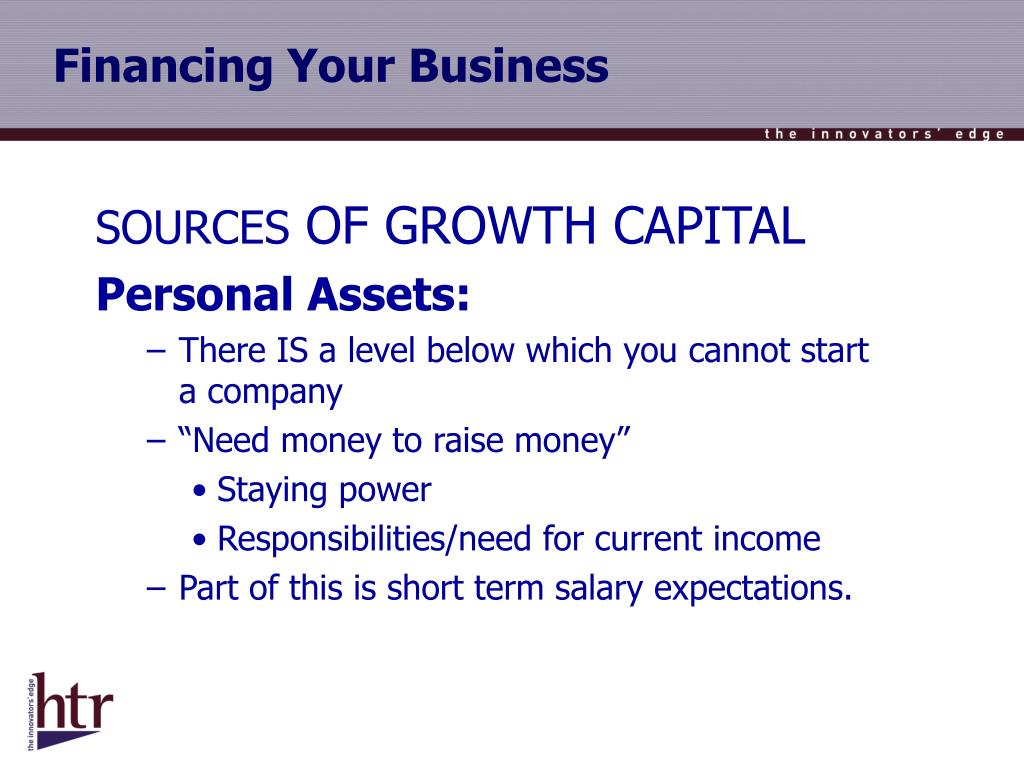 Financing Your Business

the innovators' edge

SOURCES OF GROWTH CAPITAL

Personal Assets:

– There IS a level below which you cannot start a company

– “Need money to raise money”

• Staying power

• Responsibilities/need for current income

– Part of this is short term salary expectations.

the innovators' edge

htr